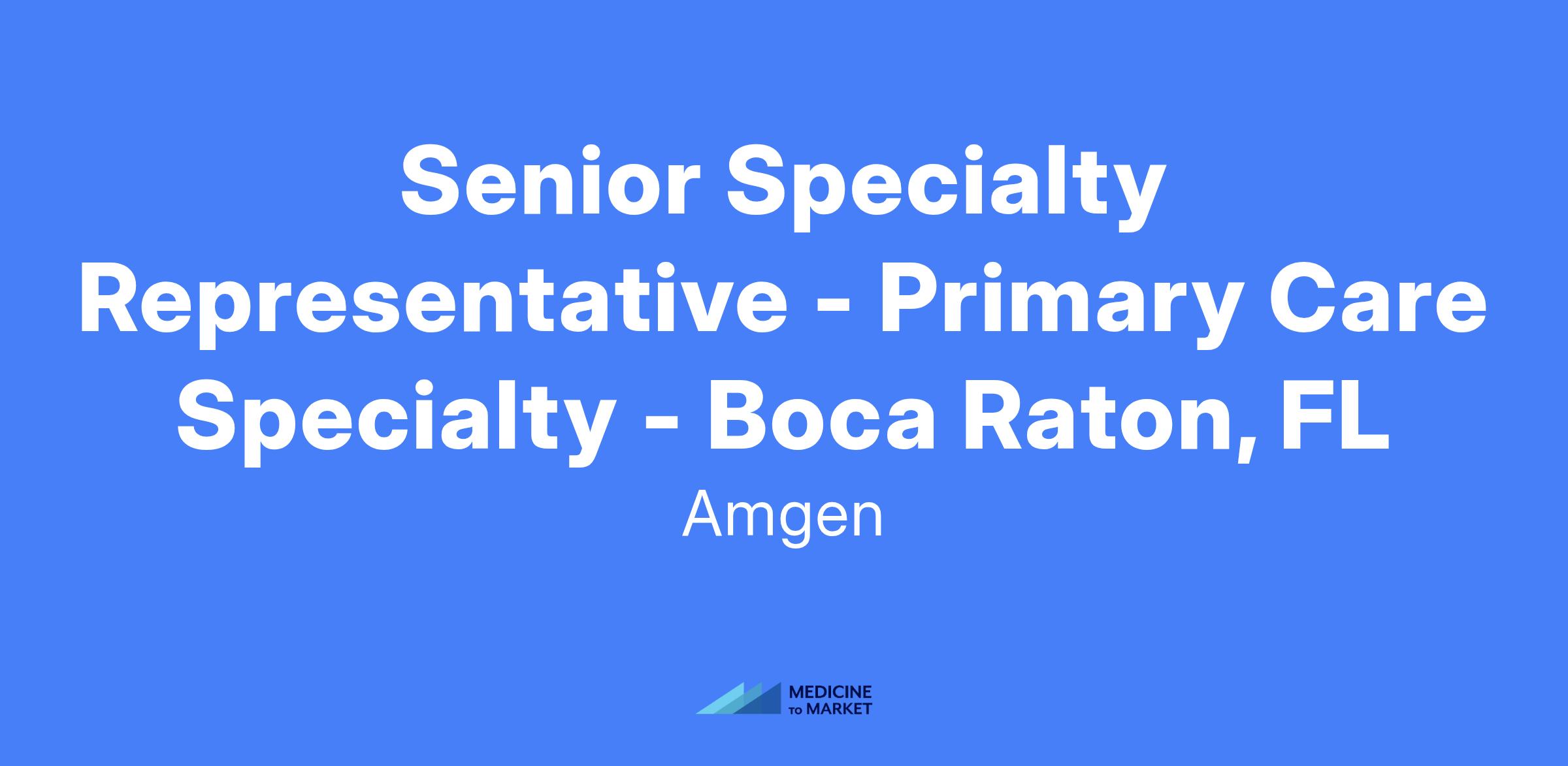 Senior Specialty Representative - Primary Care Specialty - Boca Raton, FL

Amgen

MEDICINE TO MARKET